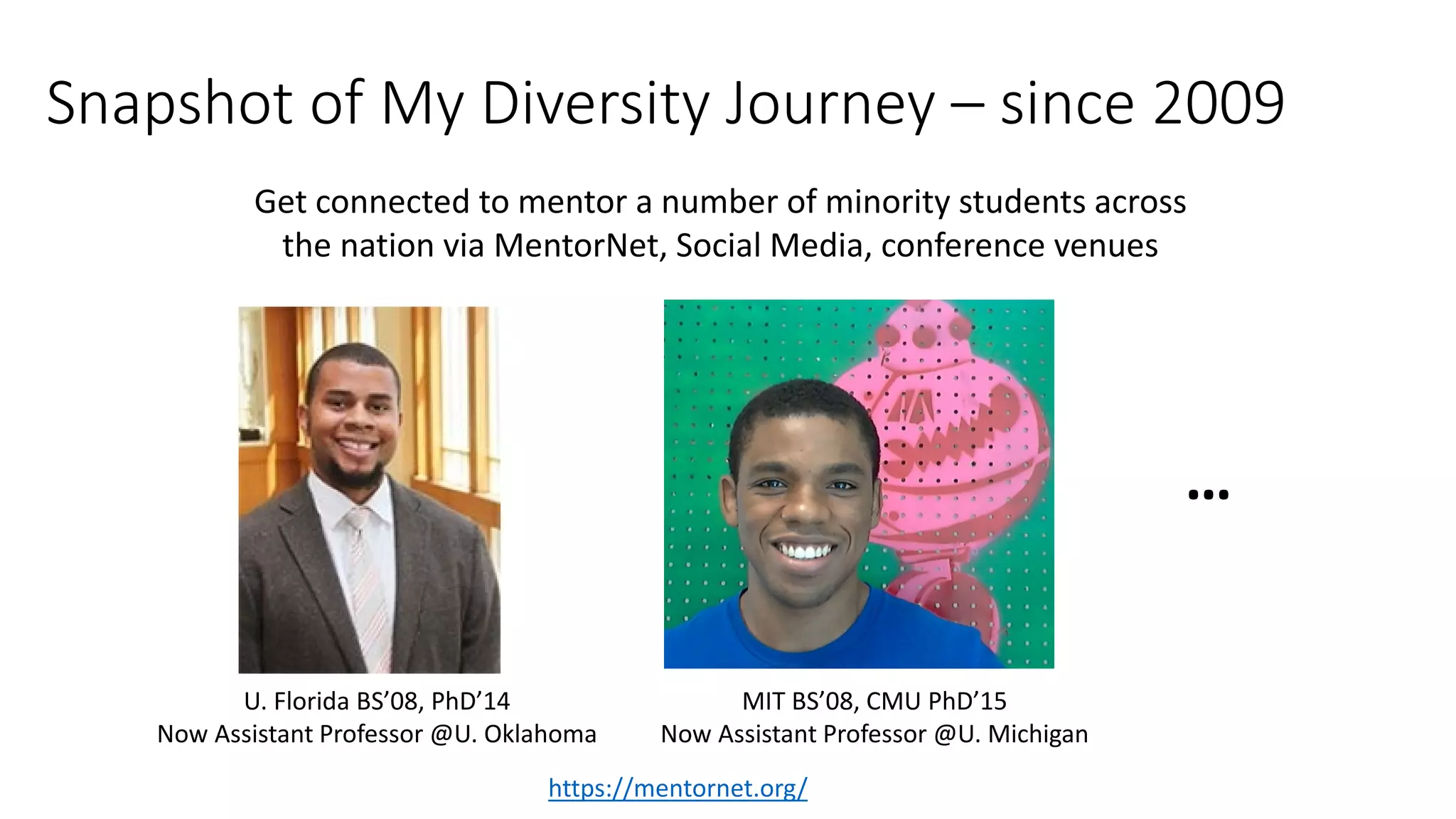 Snapshot of My Diversity Journey – since 2009

Get connected to mentor a number of minority students across the nation via MentorNet, Social Media, conference venues

U. Florida BS’08, PhD’14
Now Assistant Professor @U. Oklahoma

MIT BS’08, CMU PhD’15
Now Assistant Professor @U. Michigan

…

https://mentornet.org/